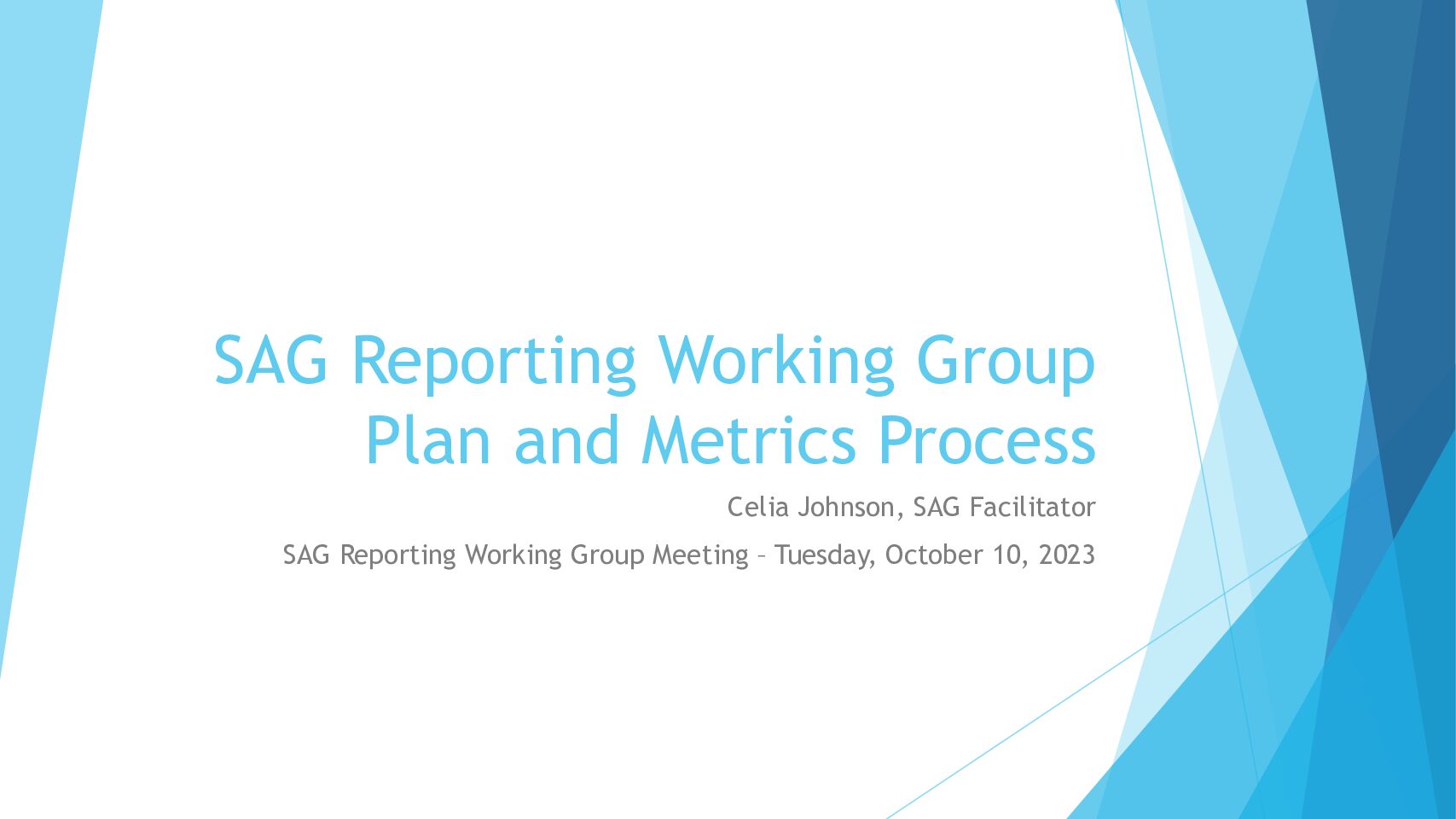 SAG Reporting Working Group Plan and Metrics Process

Celia Johnson, SAG Facilitator

SAG Reporting Working Group Meeting – Tuesday, October 10, 2023